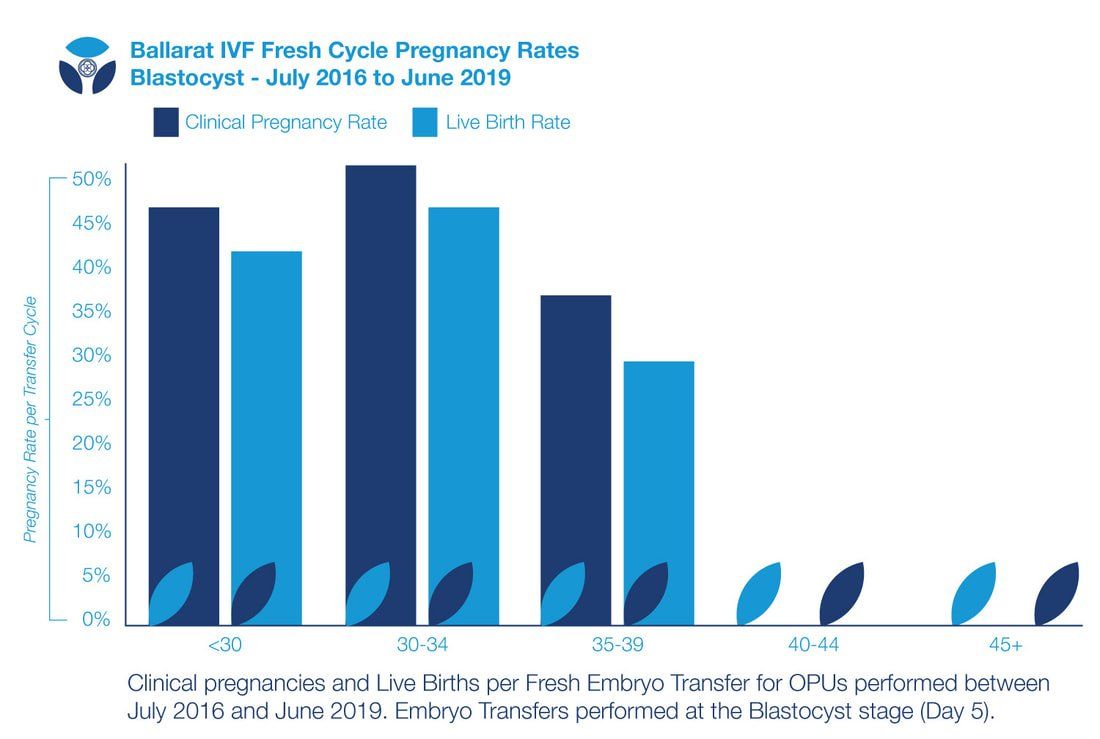 Ballarat IVF Fresh Cycle Pregnancy Rates
Blastocyst - July 2016 to June 2019

Clinical Pregnancy Rate
Live Birth Rate

Pregnancy Rate per Transfer Cycle

50%
45%
40%
35%
30%
25%
20%
15%
10%
5%
0%

<30
30-34
35-39
40-44
45+

Clinical pregnancies and Live Births per Fresh Embryo Transfer for OPUs performed between July 2016 and June 2019. Embryo Transfers performed at the Blastocyst stage (Day 5).